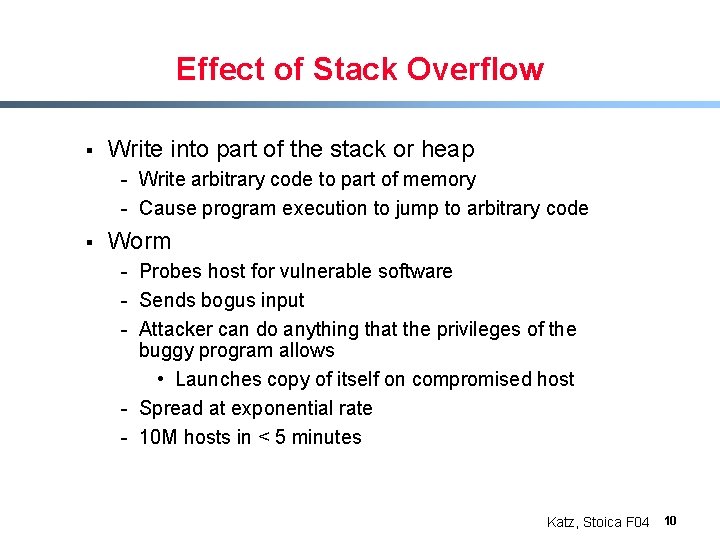 Effect of Stack Overflow

▪ Write into part of the stack or heap
- Write arbitrary code to part of memory
- Cause program execution to jump to arbitrary code

▪ Worm
- Probes host for vulnerable software
- Sends bogus input
- Attacker can do anything that the privileges of the buggy program allows
• Launches copy of itself on compromised host
- Spread at exponential rate
- 10M hosts in < 5 minutes

Katz, Stoica F04 10